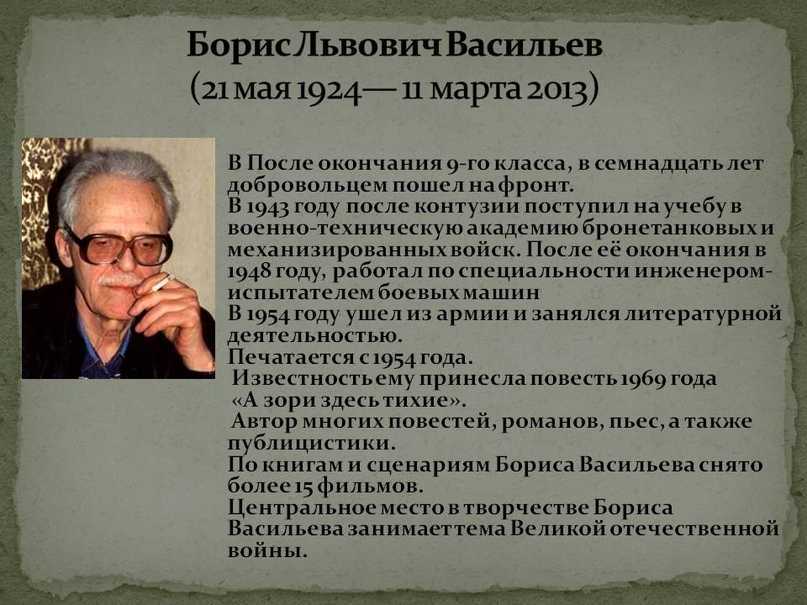 Борис Львович Васильев
(21 мая 1924— 11 марта 2013)

В После окончания 9-го класса, в семнадцать лет добровольцем пошел на фронт.
В 1943 году после контузии поступил на учебу в военно-техническую академию бронетанковых и механизированных войск. После её окончания в 1948 году, работал по специальности инженером-испытателем боевых машин
В 1954 году ушел из армии и занялся литературной деятельностью.
Печатается с 1954 года.
Известность ему принесла повесть 1969 года «А зори здесь тихие».
Автор многих повестей, романов, пьес, а также публицистики.
По книгам и сценариям Бориса Васильева снято более 15 фильмов.
Центральное место в творчестве Бориса Васильева занимает тема Великой отечественной войны.